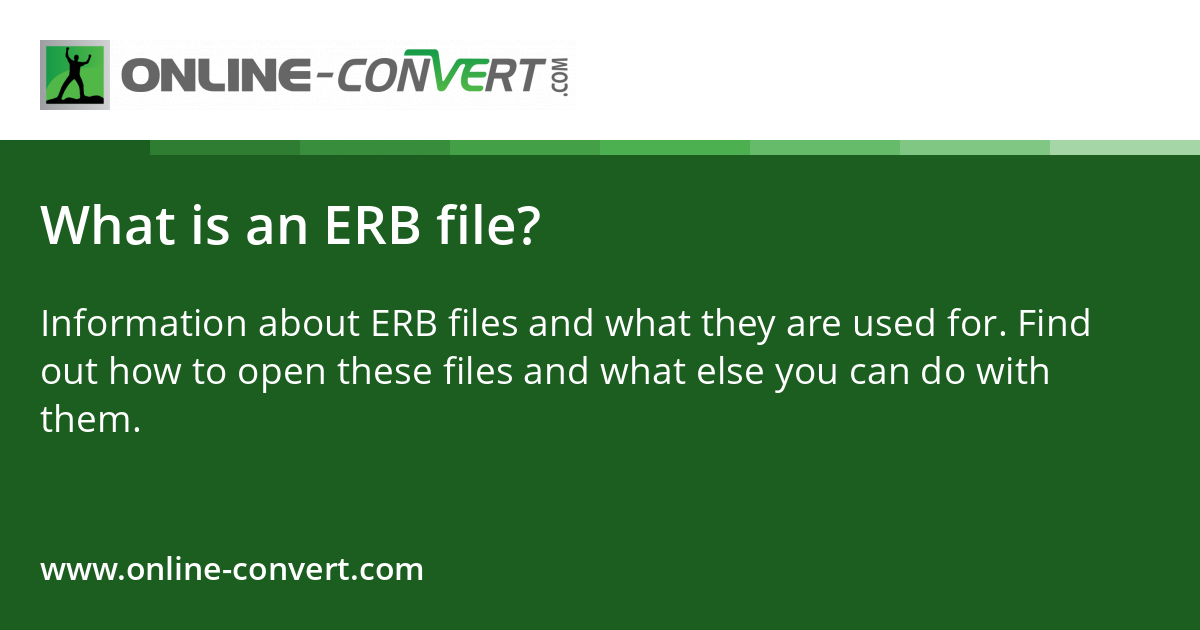 ONLINE-CONVERT.COM

What is an ERB file?

Information about ERB files and what they are used for. Find out how to open these files and what else you can do with them.

www.online-convert.com